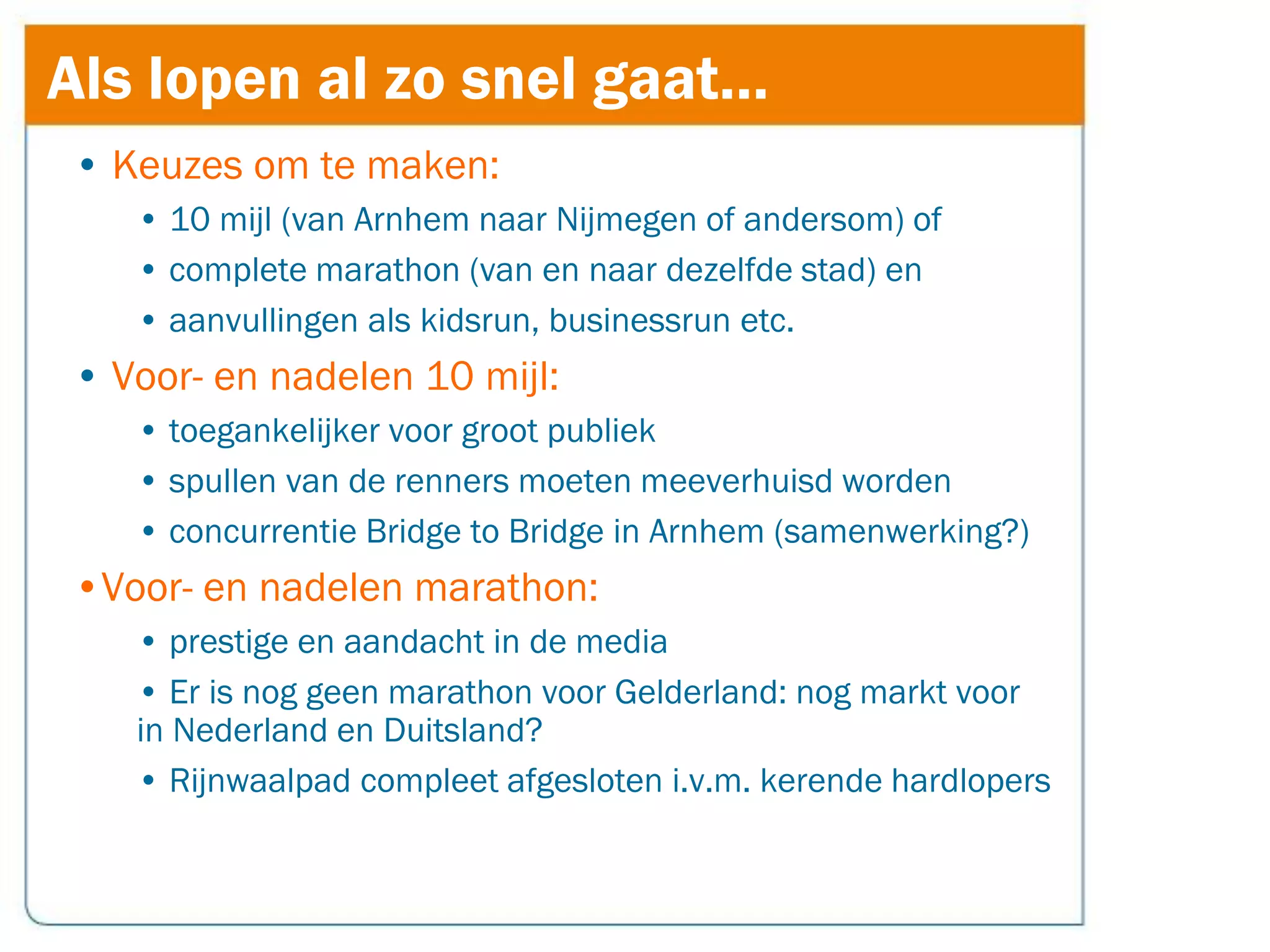 Als lopen al zo snel gaat...

• Keuzes om te maken:
  • 10 mijl (van Arnhem naar Nijmegen of andersom) of
  • complete marathon (van en naar dezelfde stad) en
  • aanvullingen als kidsrun, businessrun etc.
• Voor- en nadelen 10 mijl:
  • toegankelijker voor groot publiek
  • spullen van de renners moeten meeverhuisd worden
  • concurrentie Bridge to Bridge in Arnhem (samenwerking?)
• Voor- en nadelen marathon:
  • prestige en aandacht in de media
  • Er is nog geen marathon voor Gelderland: nog markt voor in Nederland en Duitsland?
  • Rijnwaalpad compleet afgesloten i.v.m. kerende hardlopers